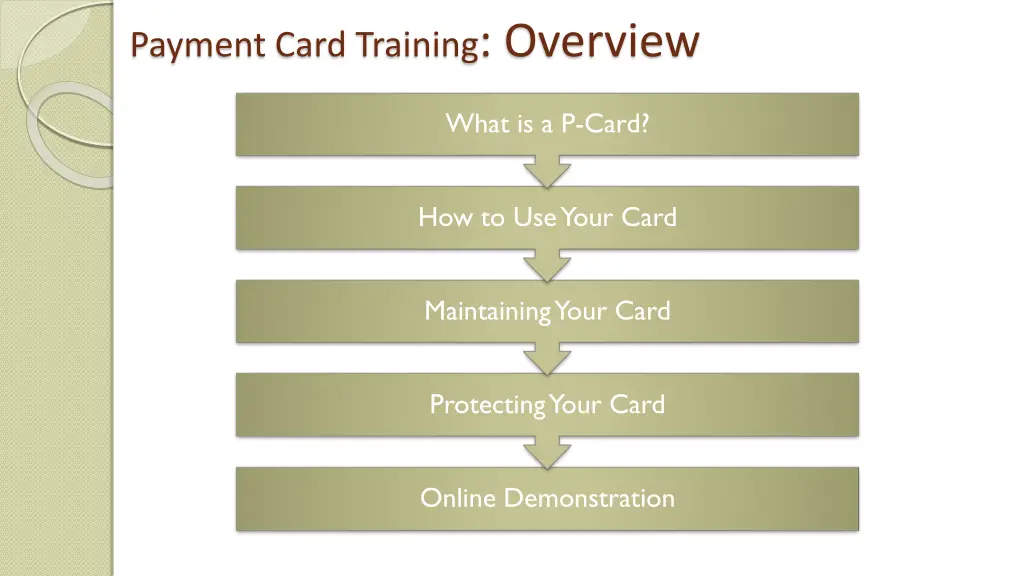 Payment Card Training: Overview

What is a P-Card?

How to Use Your Card

Maintaining Your Card

Protecting Your Card

Online Demonstration